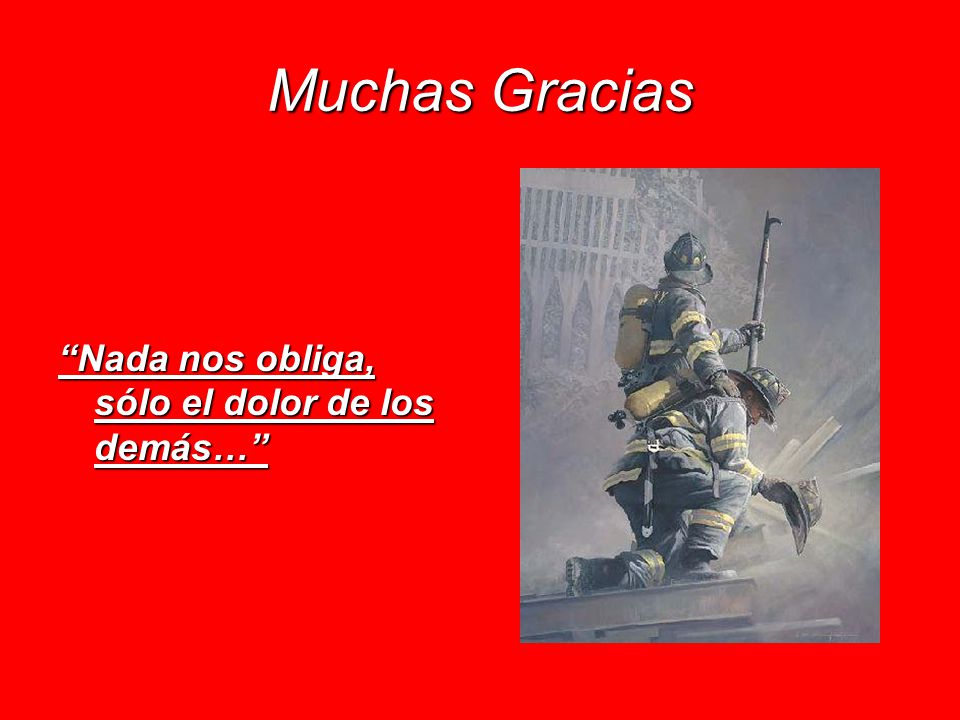 Muchas Gracias

“Nada nos obliga, sólo el dolor de los demás…”